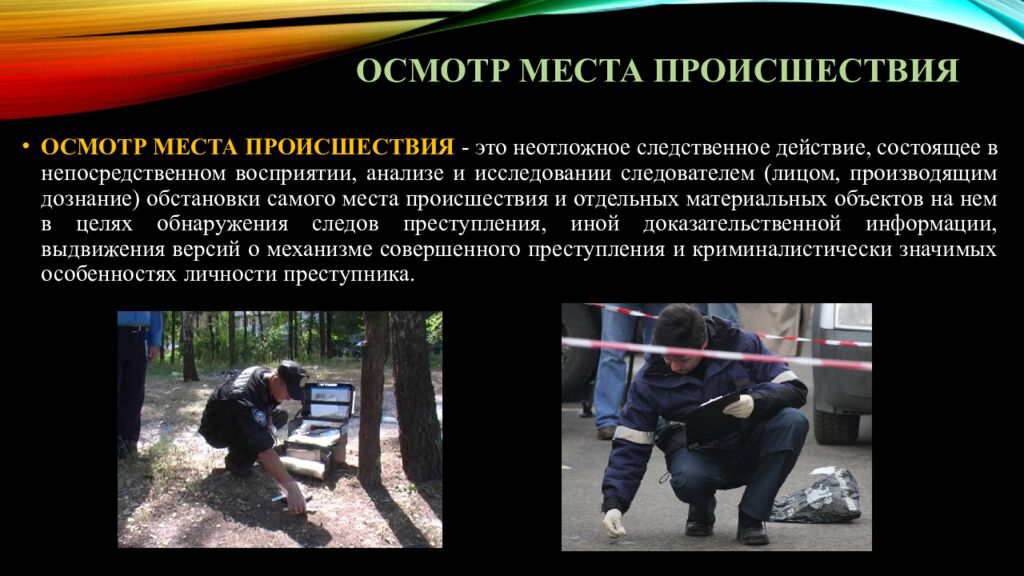 ОСМОТР МЕСТА ПРОИСШЕСТВИЯ

• ОСМОТР МЕСТА ПРОИСШЕСТВИЯ - это неотложное следственное действие, состоящее в непосредственном восприятии, анализе и исследовании следователем (лицом, производящим дознание) обстановки самого места происшествия и отдельных материальных объектов на нем в целях обнаружения следов преступления, иной доказательственной информации, выдвижения версий о механизме совершенного преступления и криминалистически значимых особенностях личности преступника.